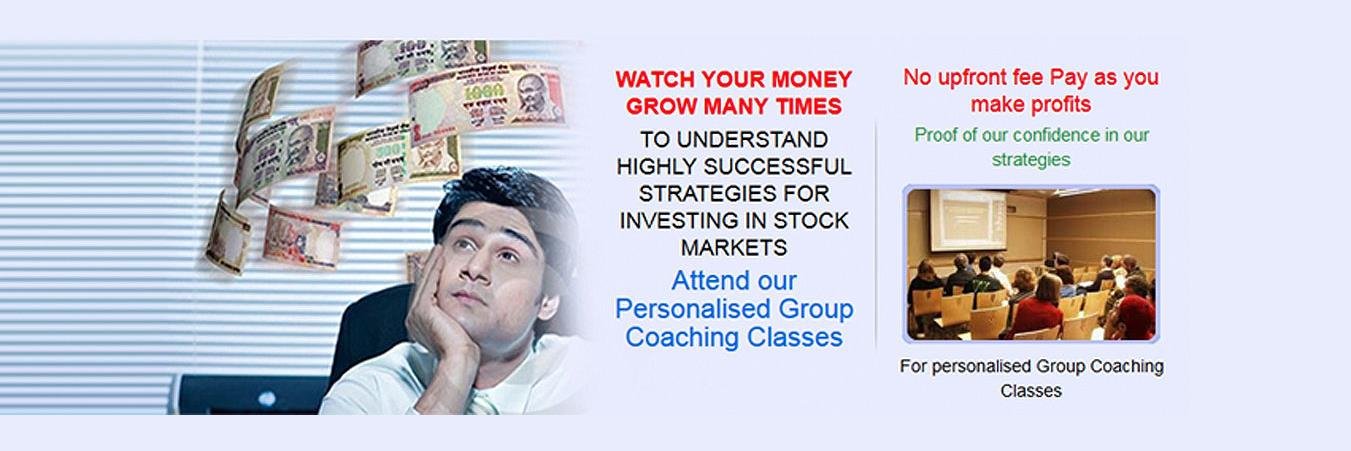 WATCH YOUR MONEY GROW MANY TIMES

TO UNDERSTAND HIGHLY SUCCESSFUL STRATEGIES FOR INVESTING IN STOCK MARKETS

Attend our Personalised Group Coaching Classes

No upfront fee Pay as you make profits

Proof of our confidence in our strategies

For personalised Group Coaching Classes